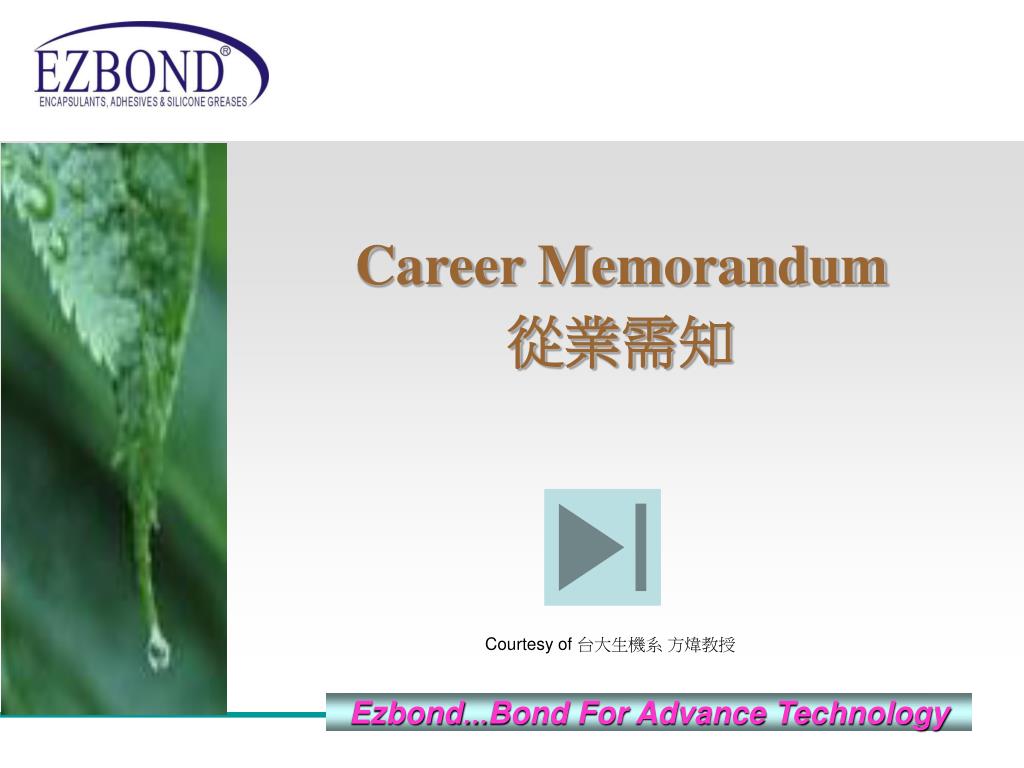 EZBOND®
ENCAPSULANTS, ADHESIVES & SILICONE GREASES

Career Memorandum
從業需知

Courtesy of 台大生機系 方煒教授

Ezbond...Bond For Advance Technology